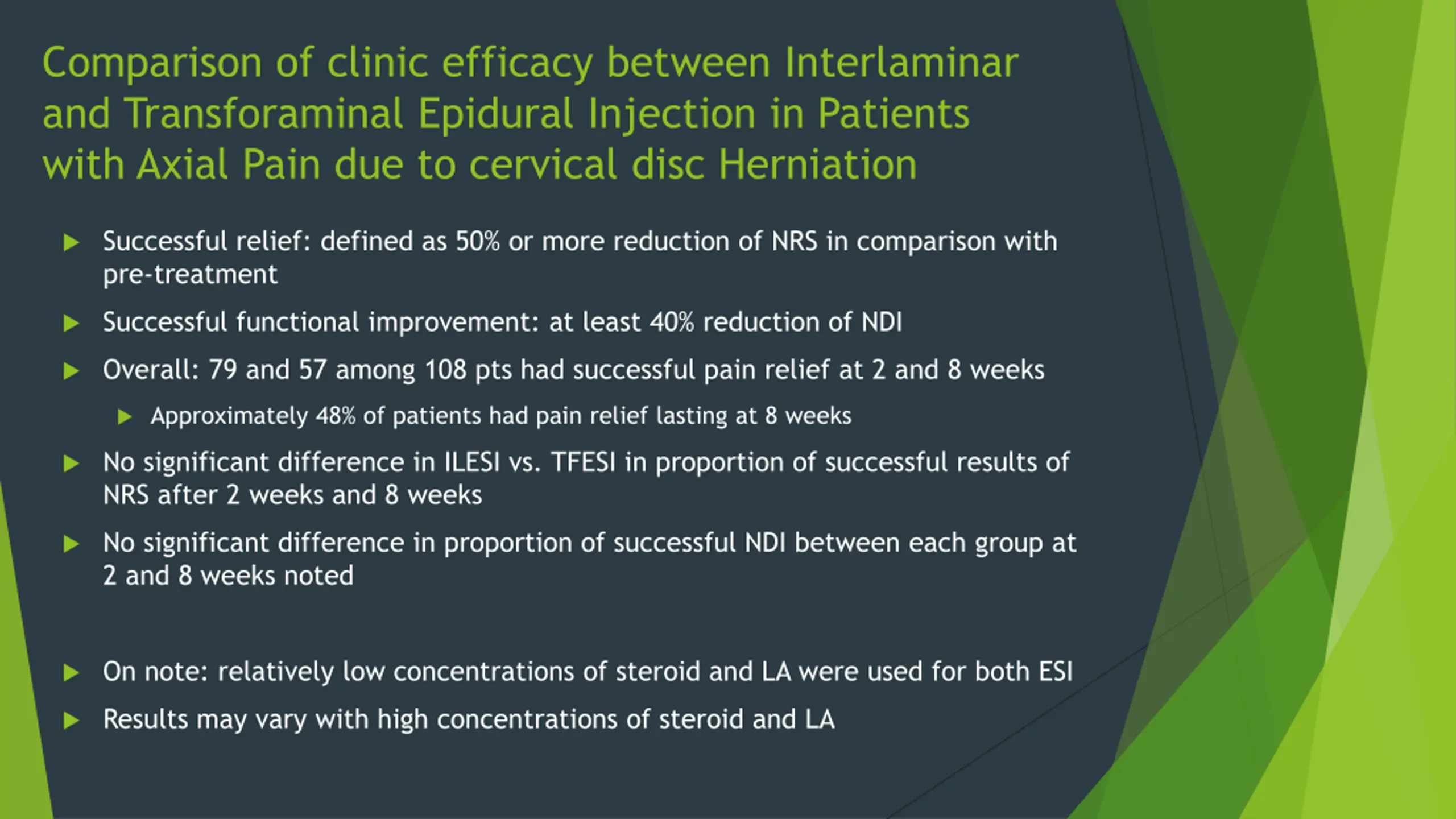 Comparison of clinic efficacy between Interlaminar and Transforaminal Epidural Injection in Patients with Axial Pain due to cervical disc Herniation

Successful relief: defined as 50% or more reduction of NRS in comparison with pre-treatment

Successful functional improvement: at least 40% reduction of NDI

Overall: 79 and 57 among 108 pts had successful pain relief at 2 and 8 weeks

Approximately 48% of patients had pain relief lasting at 8 weeks

No significant difference in ILESI vs. TFESI in proportion of successful results of NRS after 2 weeks and 8 weeks

No significant difference in proportion of successful NDI between each group at 2 and 8 weeks noted

On note: relatively low concentrations of steroid and LA were used for both ESI

Results may vary with high concentrations of steroid and LA